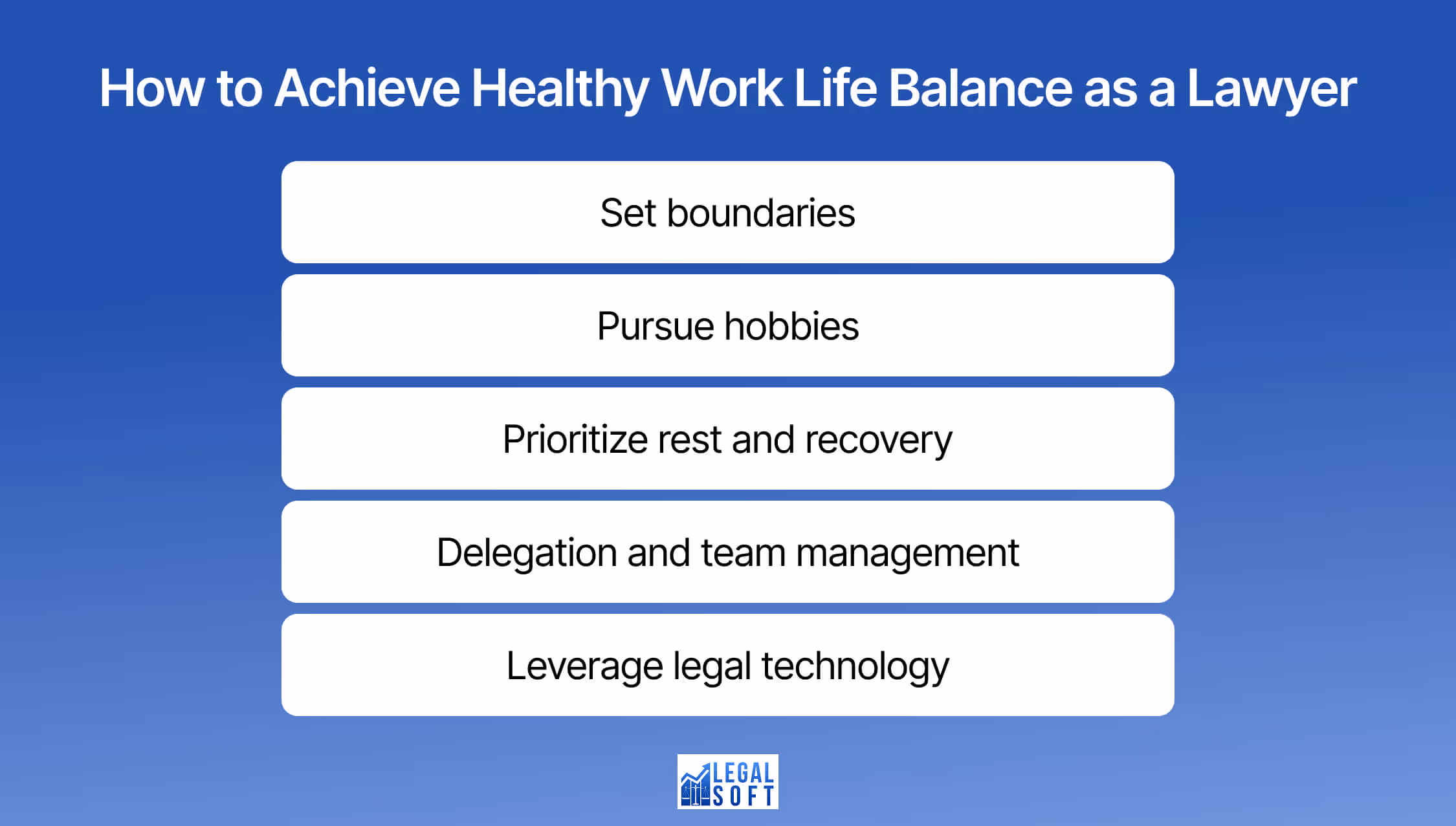 How to Achieve Healthy Work Life Balance as a Lawyer

Set boundaries

Pursue hobbies

Prioritize rest and recovery

Delegation and team management

Leverage legal technology

LEGAL SOFT